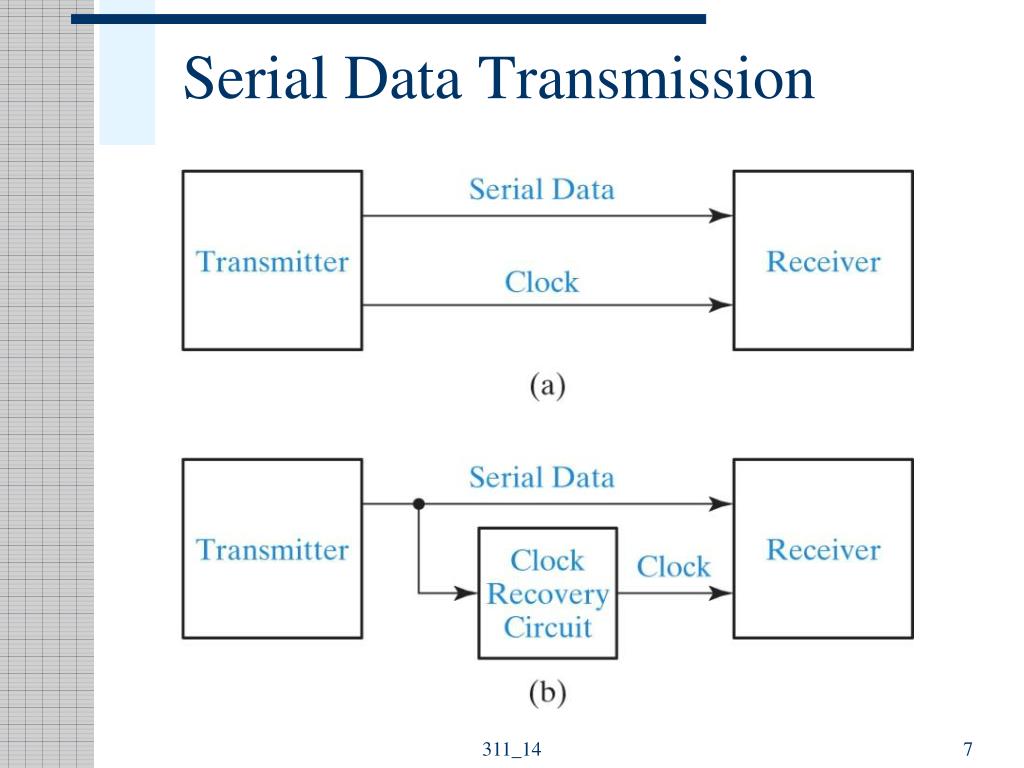 Serial Data Transmission

Transmitter

Serial Data

Clock

Receiver

(a)

Transmitter

Serial Data

Clock Recovery Circuit

Clock

Receiver

(b)

311_14

7